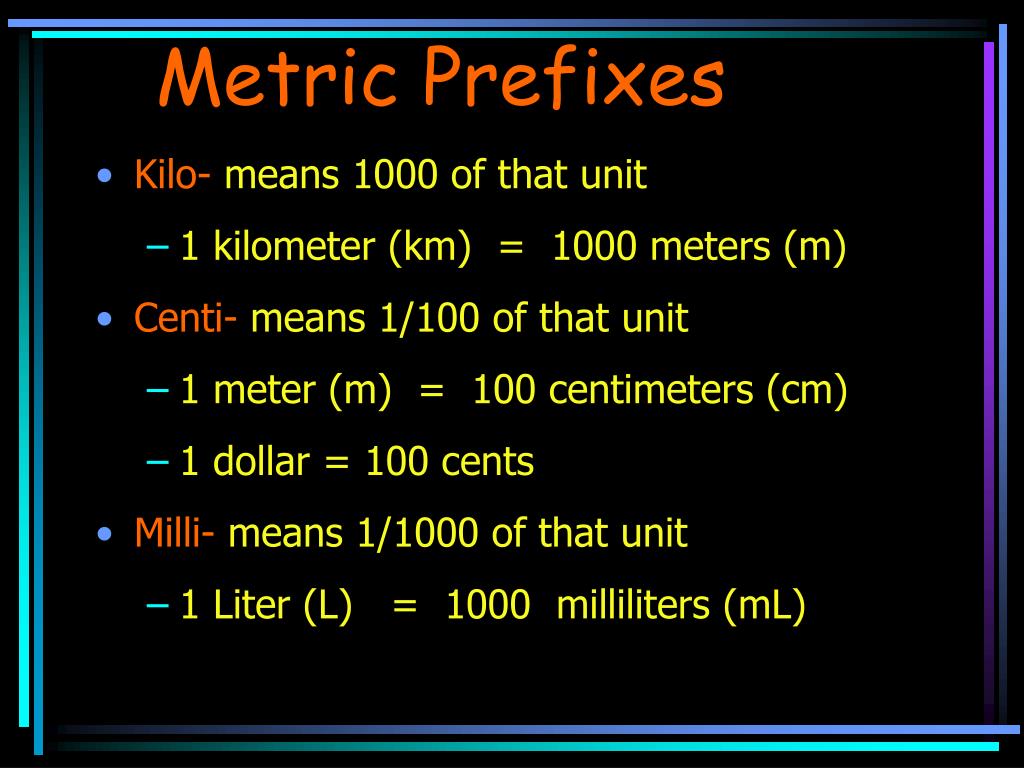 Metric Prefixes

• Kilo- means 1000 of that unit
– 1 kilometer (km) = 1000 meters (m)
• Centi- means 1/100 of that unit
– 1 meter (m) = 100 centimeters (cm)
– 1 dollar = 100 cents
• Milli- means 1/1000 of that unit
– 1 Liter (L) = 1000 milliliters (mL)